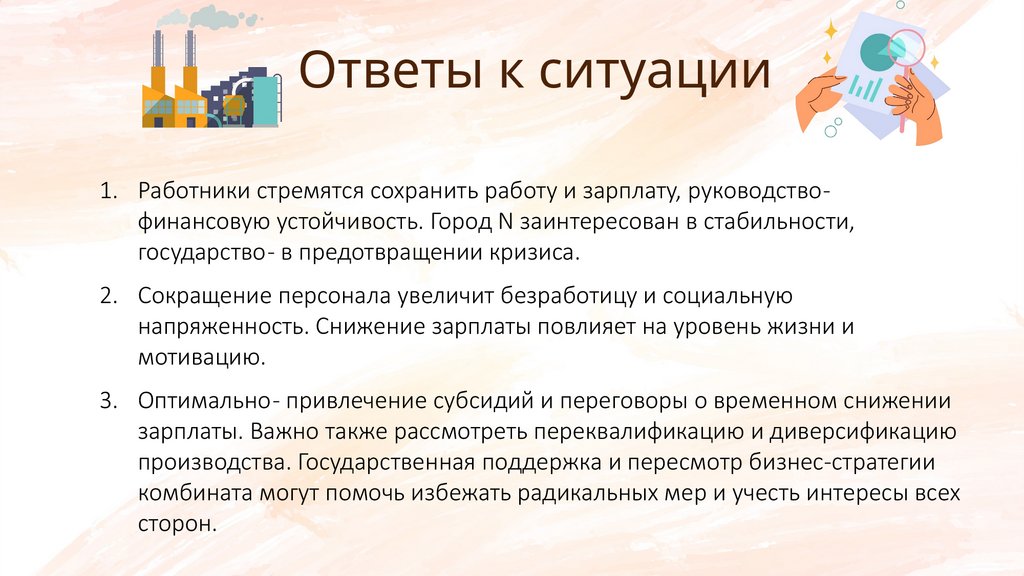 Ответы к ситуации

1. Работники стремятся сохранить работу и зарплату, руководство- финансовую устойчивость. Город N заинтересован в стабильности, государство- в предотвращении кризиса.

2. Сокращение персонала увеличит безработицу и социальную напряженность. Снижение зарплаты повлияет на уровень жизни и мотивацию.

3. Оптимально- привлечение субсидий и переговоры о временном снижении зарплаты. Важно также рассмотреть переквалификацию и диверсификацию производства. Государственная поддержка и пересмотр бизнес-стратегии комбината могут помочь избежать радикальных мер и учесть интересы всех сторон.